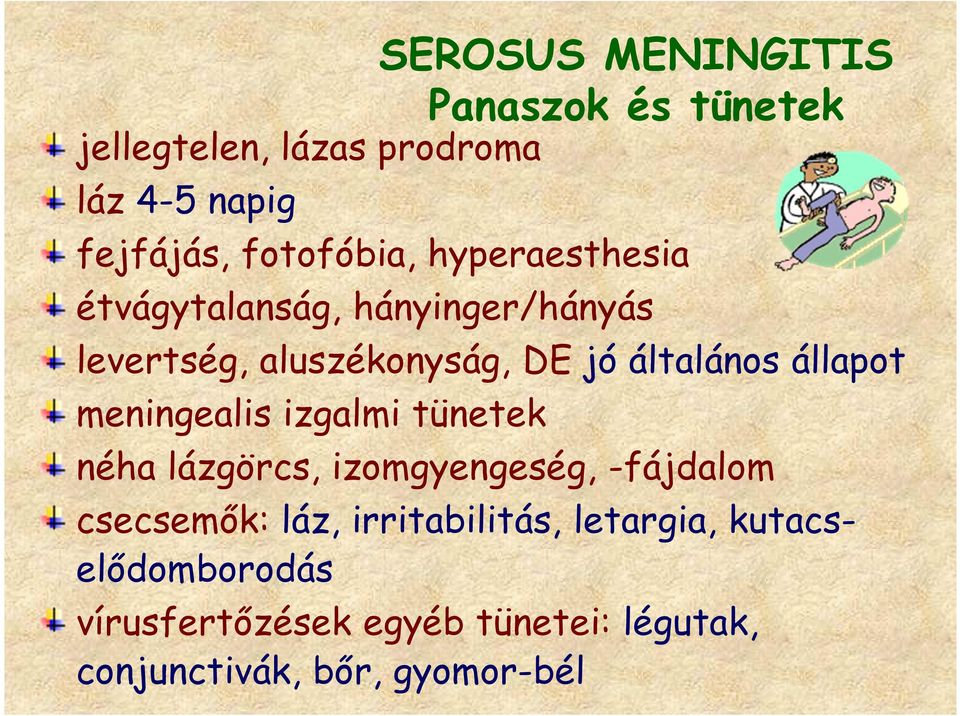 SEROSUS MENINGITIS
Panaszok és tünetek

jellegtelen, lázas prodroma
láz 4-5 napig
fejfájás, fotofóbia, hyperaesthesia
étvágytalanság, hányinger/hányás
levertség, aluszékonyság, DE jó általános állapot
meningealis izgalmi tünetek
néha lázgörcs, izomgyengeség, -fájdalom
csecsemők: láz, irritabilitás, letargia, kutacs-elődomborodás
vírusfertőzések egyéb tünetei: légutak, conjunctivák, bőr, gyomor-bél